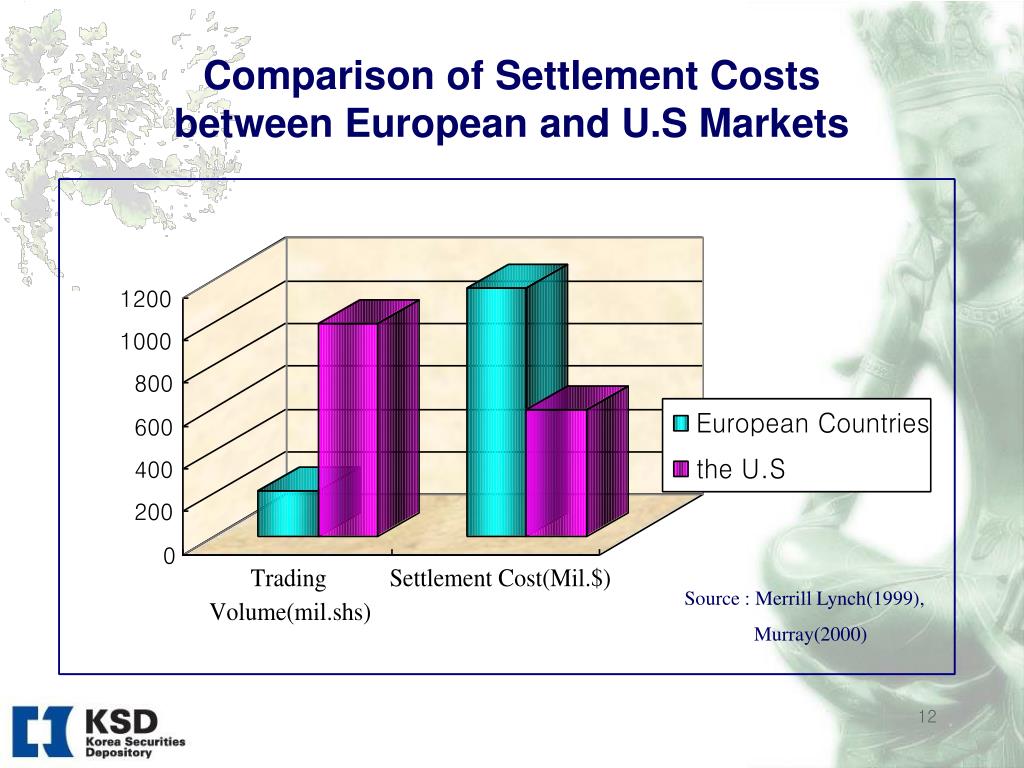 Comparison of Settlement Costs between European and U.S Markets

1200
1000
800
600
400
200
0

Trading Volume(mil.shs)
Settlement Cost(Mil.$)

European Countries
the U.S

Source : Merrill Lynch(1999), Murray(2000)

KSD
Korea Securities Depository

12